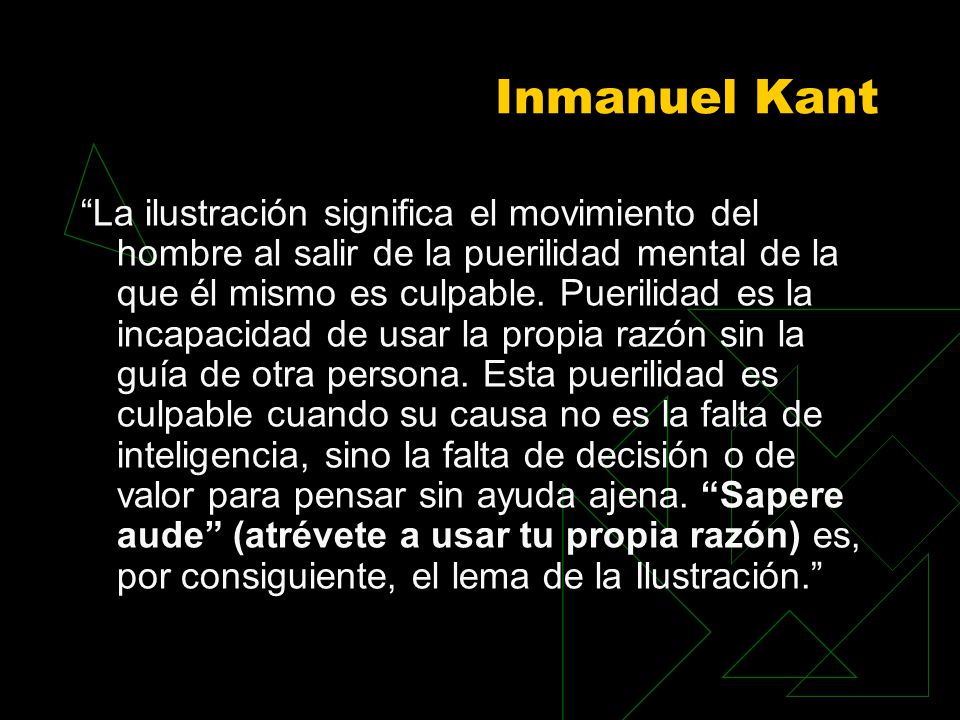 Inmanuel Kant

“La ilustración significa el movimiento del hombre al salir de la puerilidad mental de la que él mismo es culpable. Puerilidad es la incapacidad de usar la propia razón sin la guía de otra persona. Esta puerilidad es culpable cuando su causa no es la falta de inteligencia, sino la falta de decisión o de valor para pensar sin ayuda ajena. “Sapere aude” (atrévete a usar tu propia razón) es, por consiguiente, el lema de la Ilustración.”